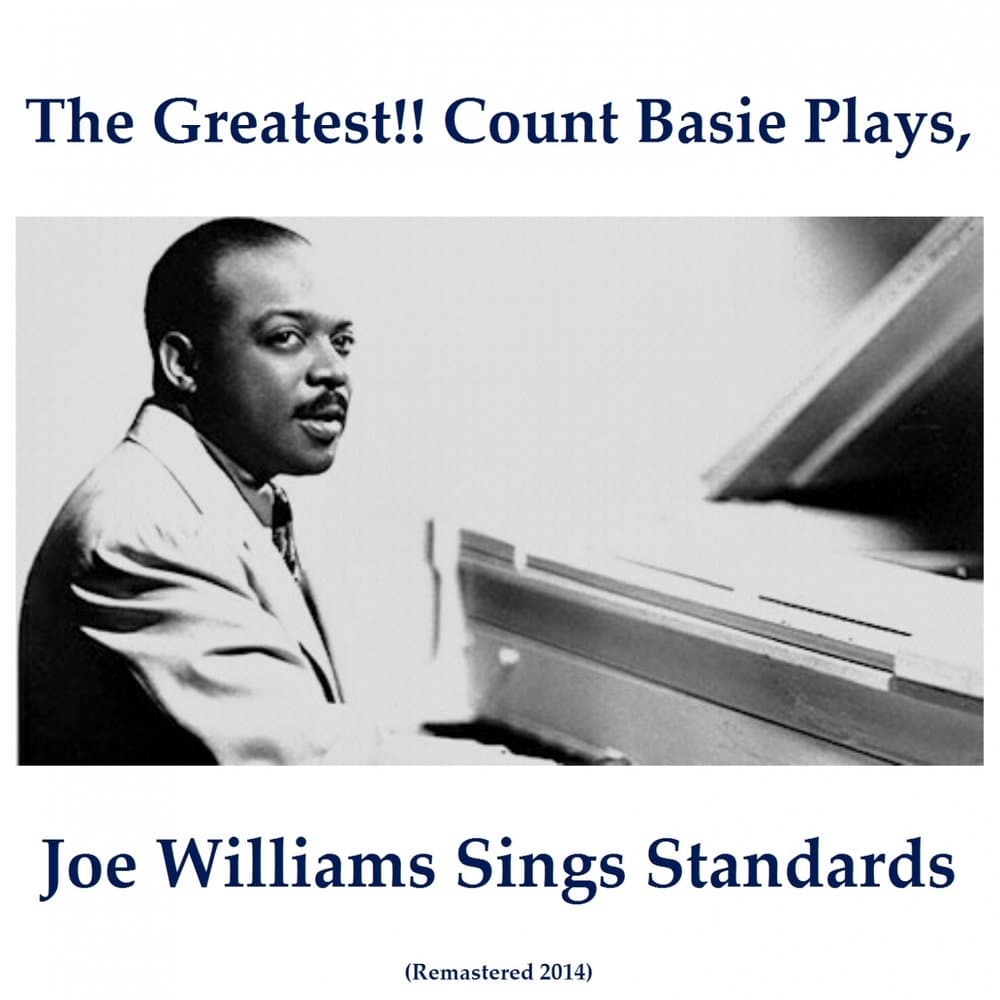 The Greatest!! Count Basie Plays,

Joe Williams Sings Standards

(Remastered 2014)